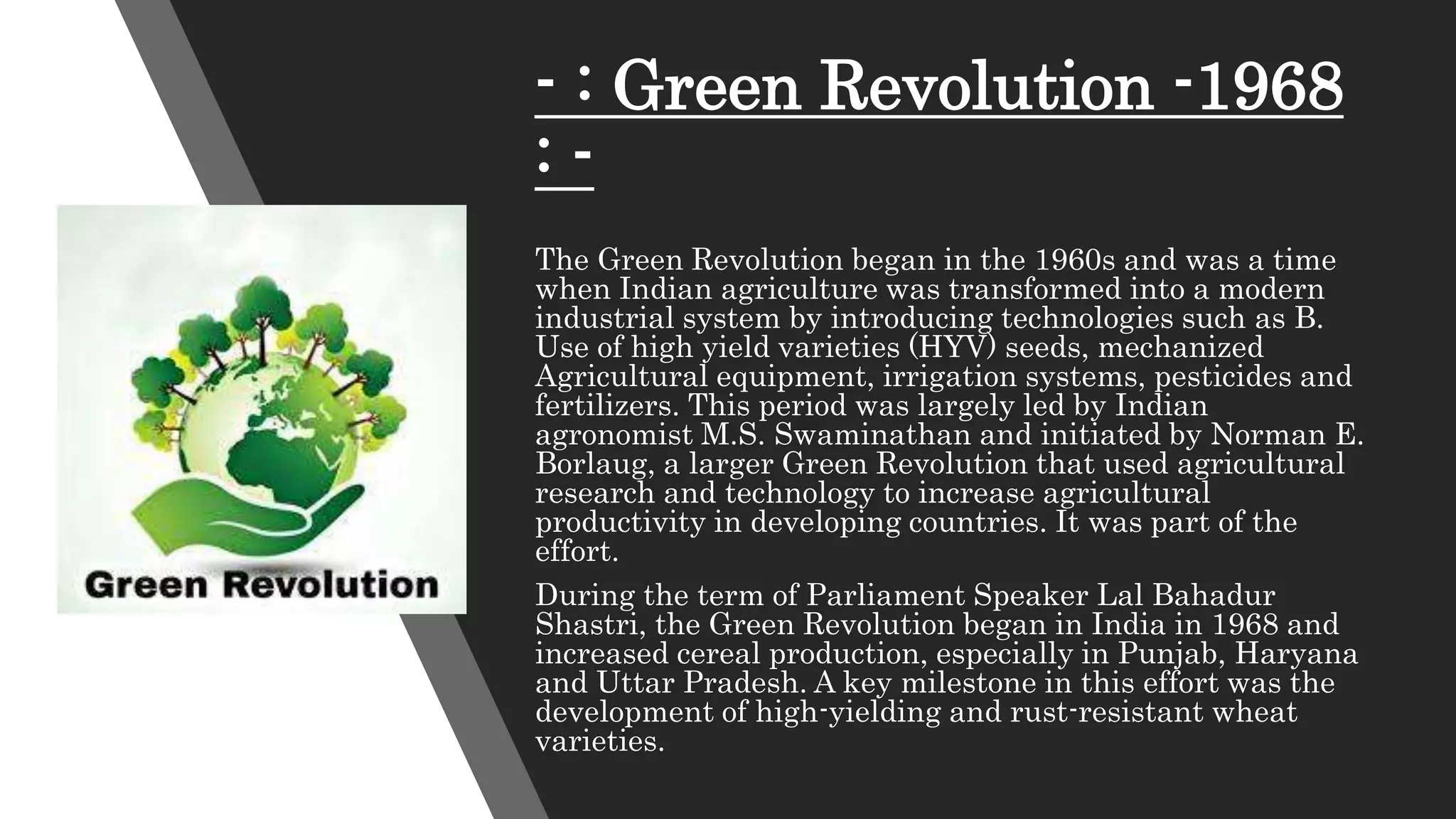 - : Green Revolution -1968 : -

Green Revolution

The Green Revolution began in the 1960s and was a time when Indian agriculture was transformed into a modern industrial system by introducing technologies such as B. Use of high yield varieties (HYV) seeds, mechanized Agricultural equipment, irrigation systems, pesticides and fertilizers. This period was largely led by Indian agronomist M.S. Swaminathan and initiated by Norman E. Borlaug, a larger Green Revolution that used agricultural research and technology to increase agricultural productivity in developing countries. It was part of the effort.

During the term of Parliament Speaker Lal Bahadur Shastri, the Green Revolution began in India in 1968 and increased cereal production, especially in Punjab, Haryana and Uttar Pradesh. A key milestone in this effort was the development of high-yielding and rust-resistant wheat varieties.